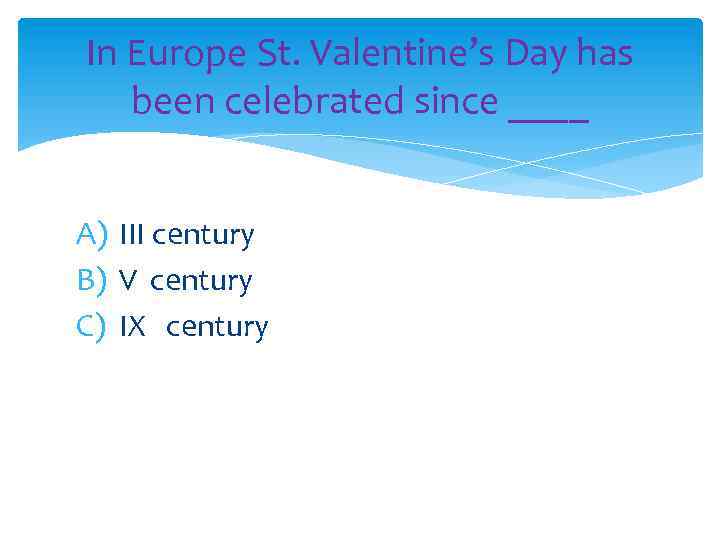 In Europe St. Valentine's Day has been celebrated since ____

A) III century
B) V century
C) IX century